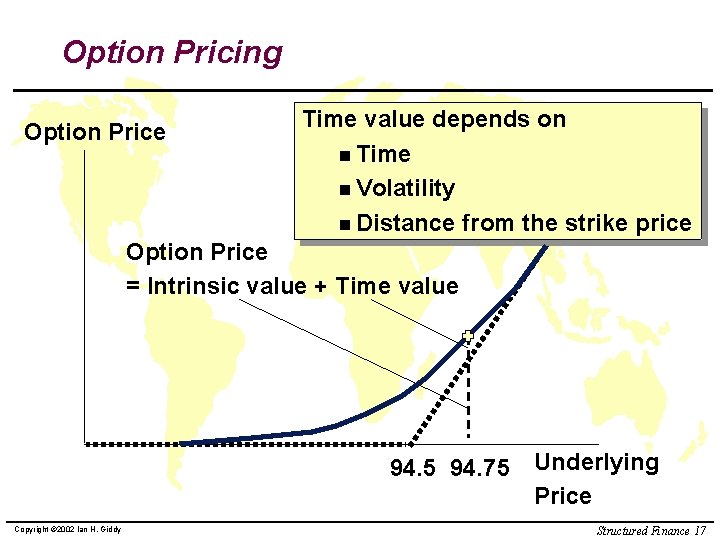 Option Pricing

Option Price

Time value depends on
■ Time
■ Volatility
■ Distance from the strike price

Option Price
= Intrinsic value + Time value

94.5 94.75 Underlying Price

Copyright ©2002 Ian H. Giddy

Structured Finance 17